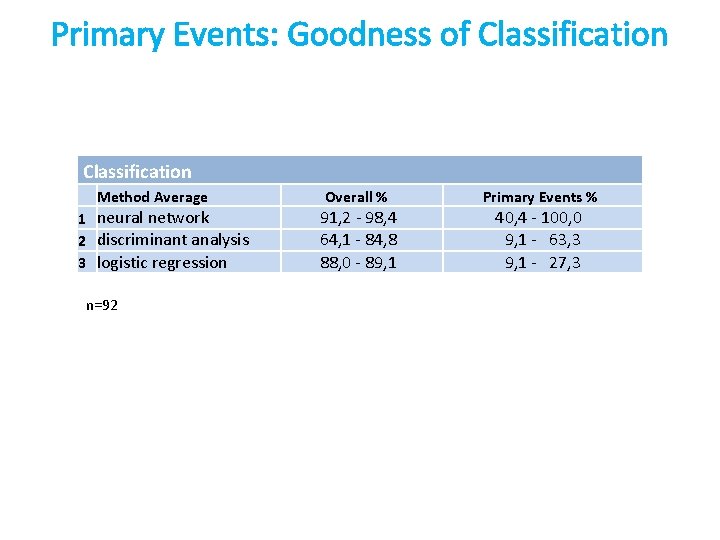 Primary Events: Goodness of Classification

Classification

| | Method Average | Overall % | Primary Events % |
|---|---|---|---|
| 1 | neural network | 91,2 - 98,4 | 40,4 - 100,0 |
| 2 | discriminant analysis | 64,1 - 84,8 | 9,1 - 63,3 |
| 3 | logistic regression | 88,0 - 89,1 | 9,1 - 27,3 |

n=92